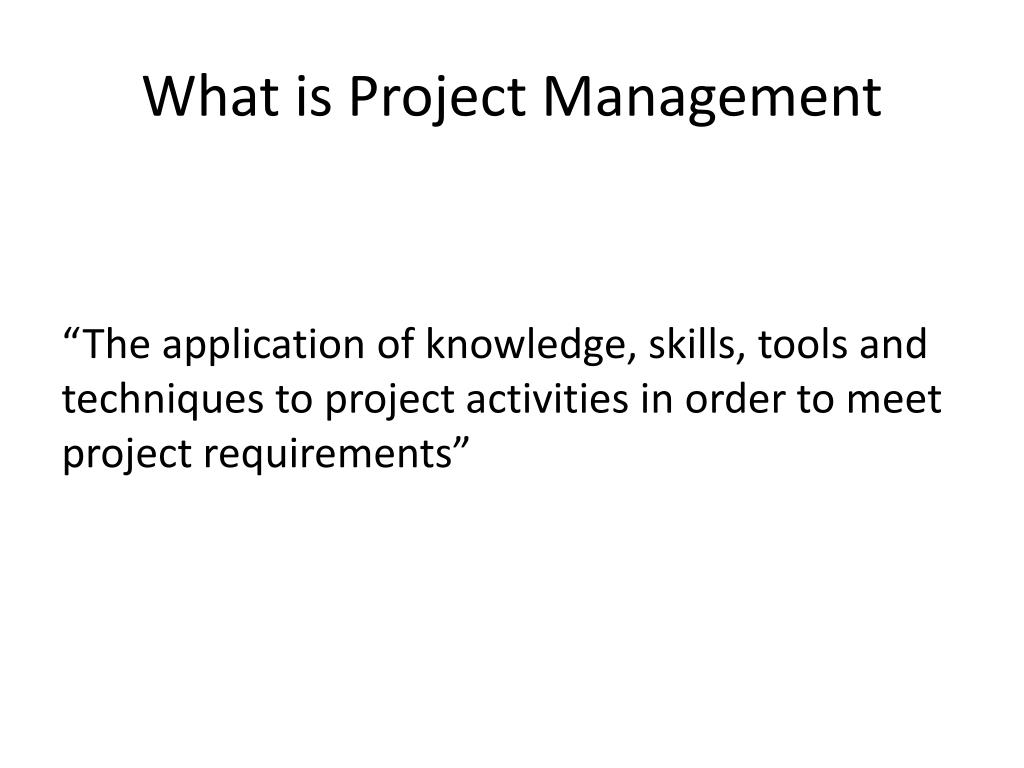 What is Project Management

“The application of knowledge, skills, tools and techniques to project activities in order to meet project requirements”